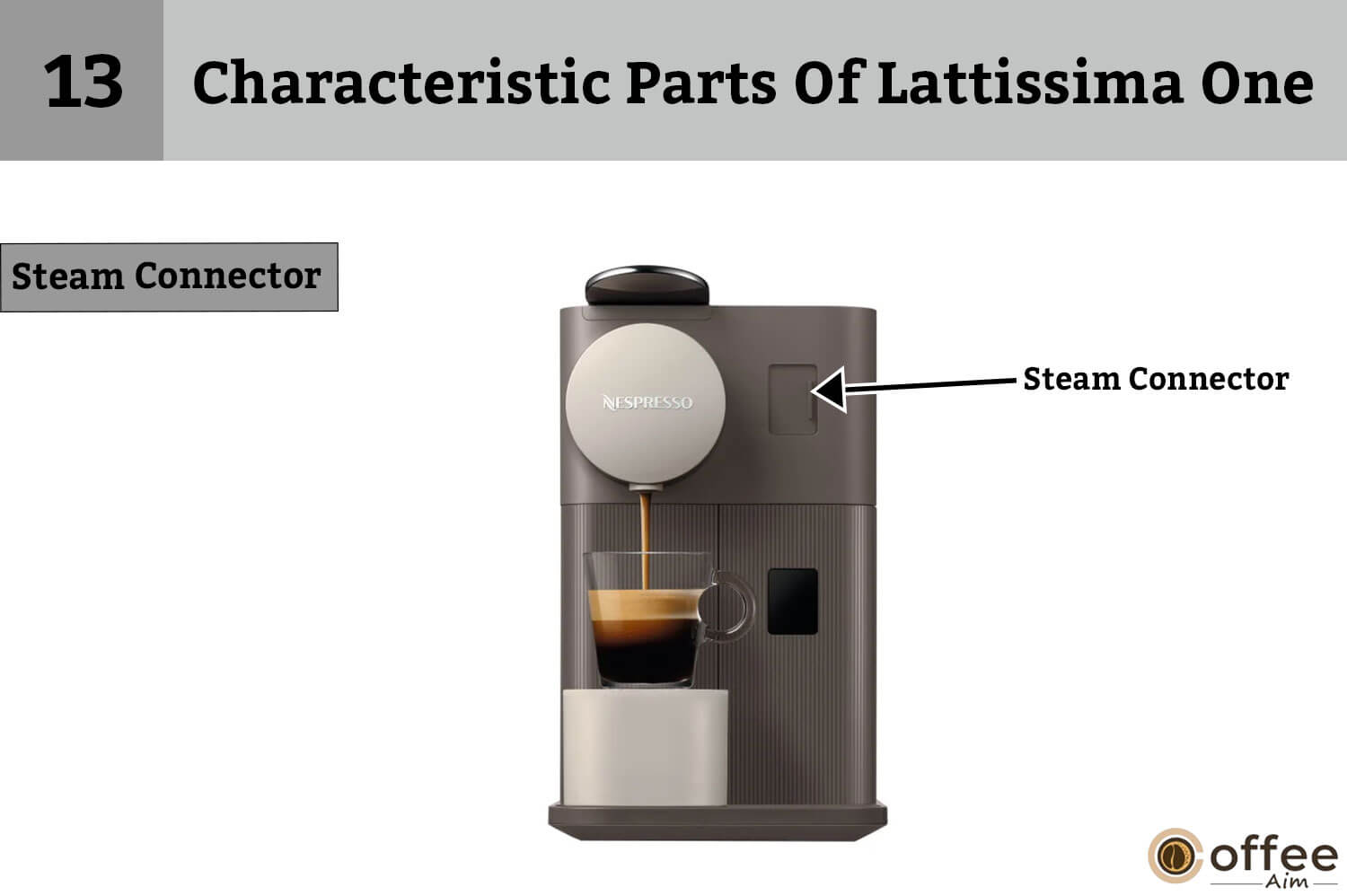 13 Characteristic Parts Of Lattissima One

Steam Connector

NESPRESSO

Steam Connector

offee
Aim